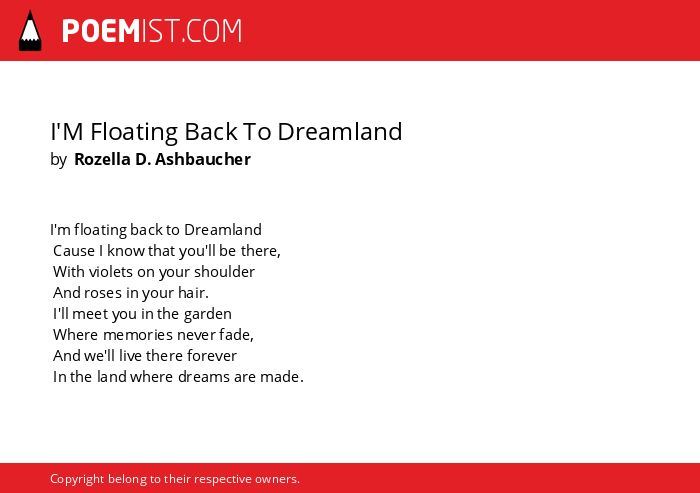 POEMIST.COM

I'M Floating Back To Dreamland
by Rozella D. Ashbaucher

I'm floating back to Dreamland
Cause I know that you'll be there,
With violets on your shoulder
And roses in your hair.
I'll meet you in the garden
Where memories never fade,
And we'll live there forever
In the land where dreams are made.

Copyright belong to their respective owners.